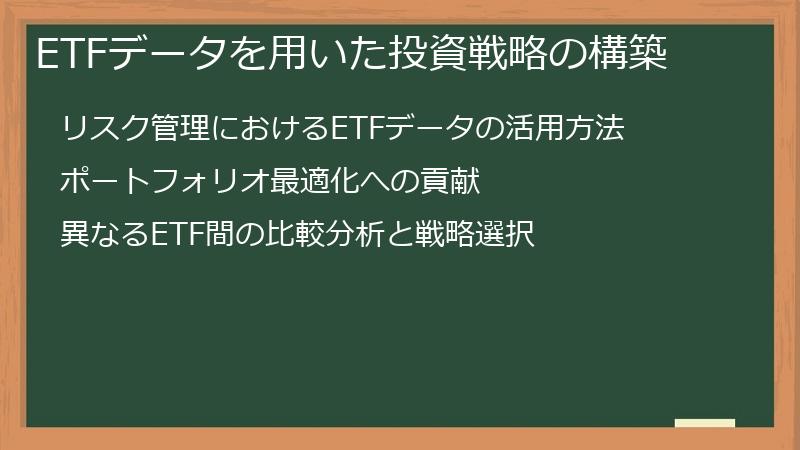 ETFデータを用いた投資戦略の構築

リスク管理におけるETFデータの活用方法

ポートフォリオ最適化への貢献

異なるETF間の比較分析と戦略選択